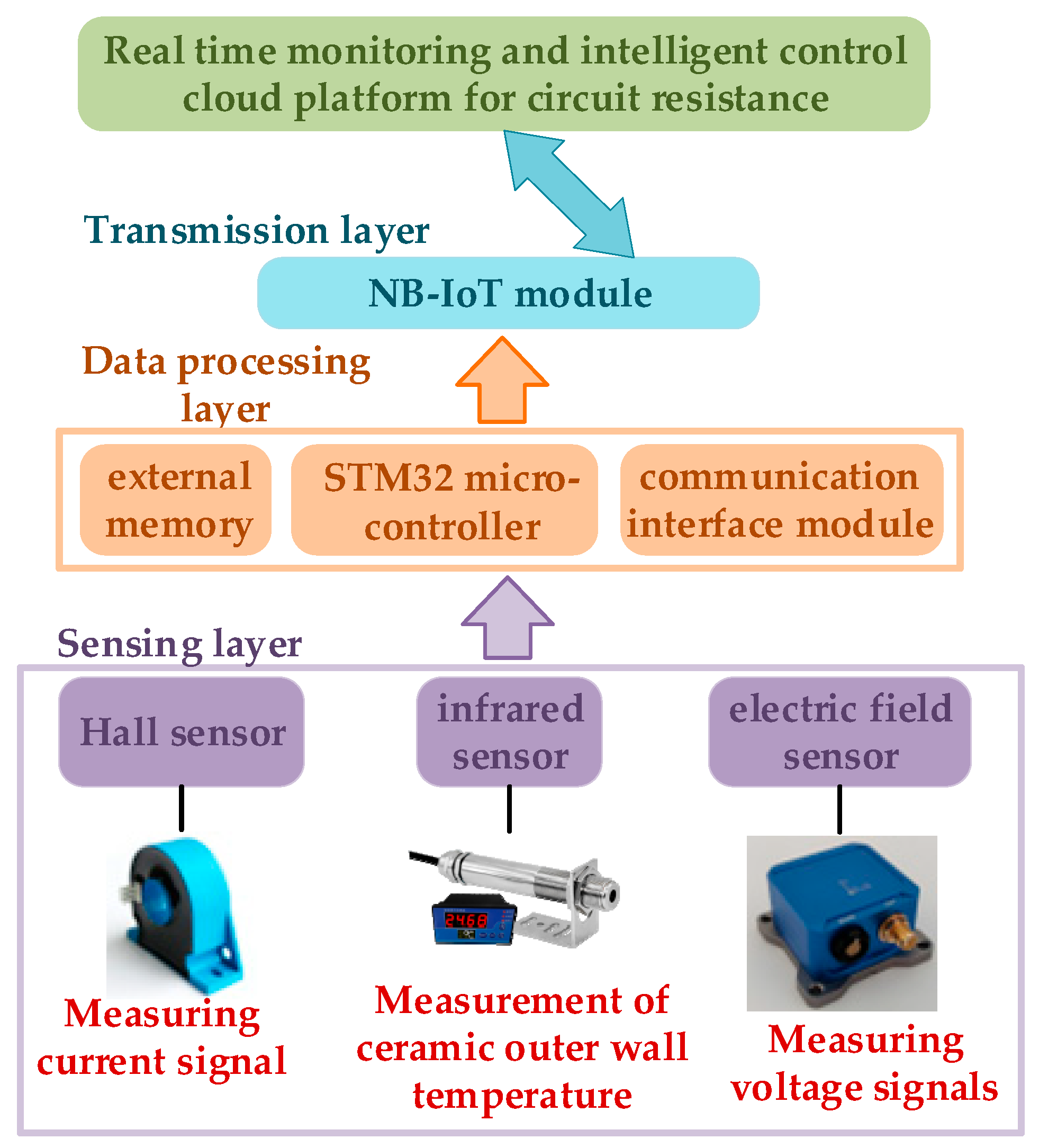 Real time monitoring and intelligent control cloud platform for circuit resistance

Transmission layer

NB-IoT module

Data processing layer

external memory

STM32 micro-controller

communication interface module

Sensing layer

Hall sensor

infrared sensor

electric field sensor

2468

Measuring current signal

Measurement of ceramic outer wall temperature

Measuring voltage signals